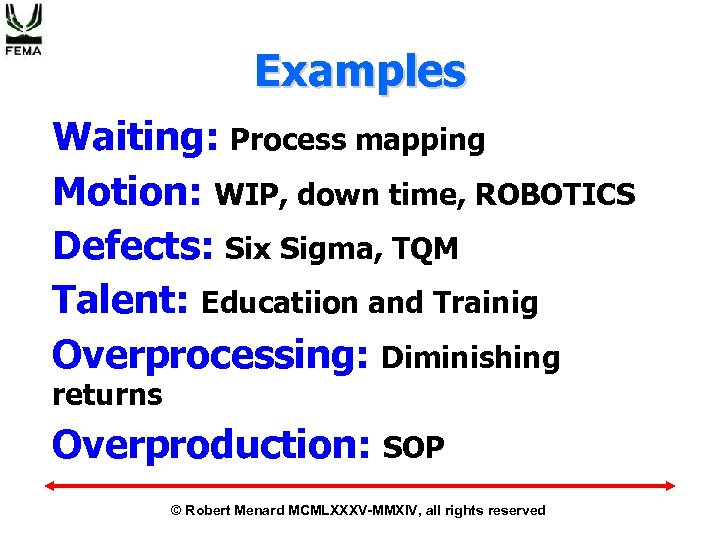 FEMA

Examples

Waiting: Process mapping

Motion: WIP, down time, ROBOTICS

Defects: Six Sigma, TQM

Talent: Educatiion and Trainig

Overprocessing: Diminishing returns

Overproduction: SOP

© Robert Menard MCMLXXXV-MMXIV, all rights reserved